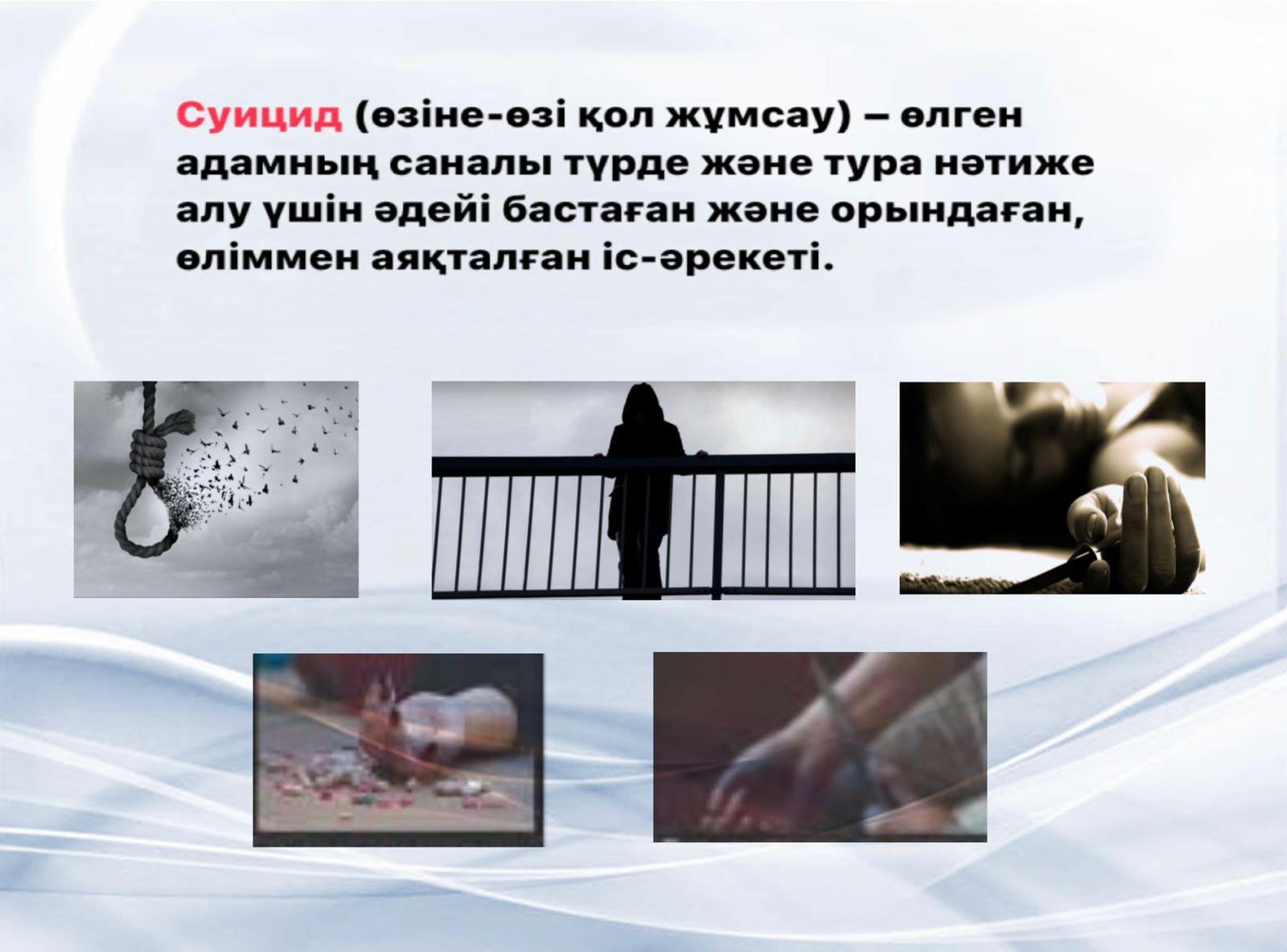 Суицид (өзіне-өзі қол жұмсау) – өлген адамның саналы түрде және тура нәтиже алу үшін әдейі бастаған және орындаған, өліммен аяқталған іс-әрекеті.